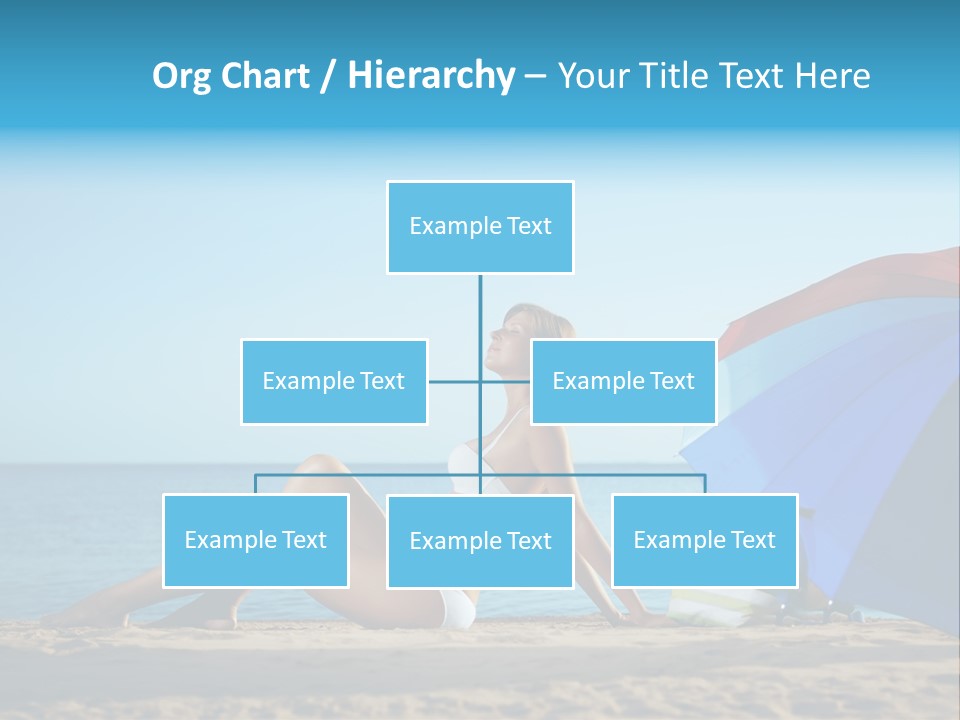 Org Chart / Hierarchy – Your Title Text Here

Example Text

Example Text

Example Text

Example Text

Example Text

Example Text